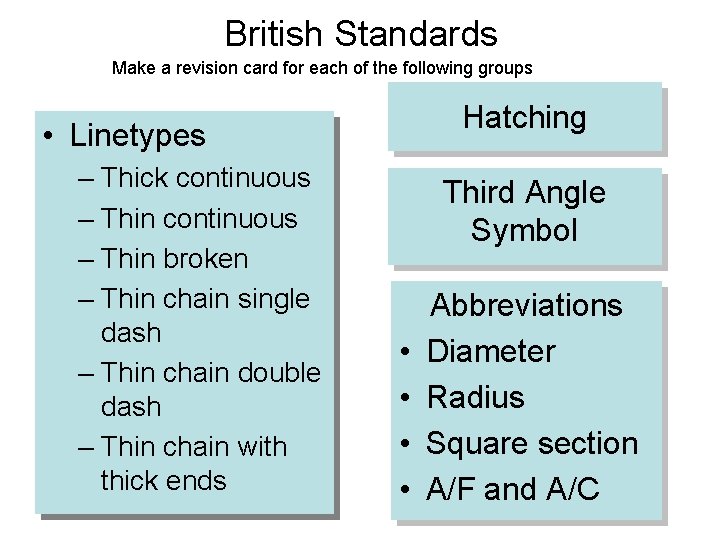 British Standards

Make a revision card for each of the following groups

• Linetypes
– Thick continuous
– Thin continuous
– Thin broken
– Thin chain single dash
– Thin chain double dash
– Thin chain with thick ends

Hatching

Third Angle Symbol

Abbreviations
• Diameter
• Radius
• Square section
• A/F and A/C